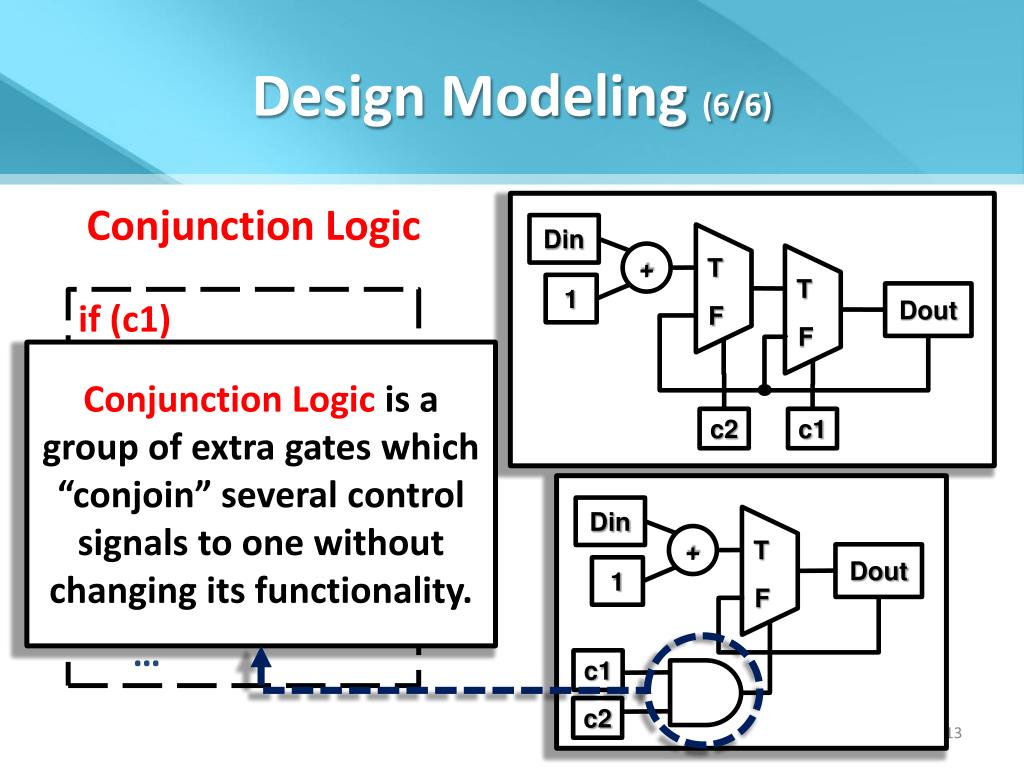 Design Modeling (6/6)

Conjunction Logic

if (c1)

Conjunction Logic is a group of extra gates which “conjoin” several control signals to one without changing its functionality.

…

Din
1
+
T
F
T
F
Dout
c2
c1

Din
1
+
T
F
Dout
c1
c2

13